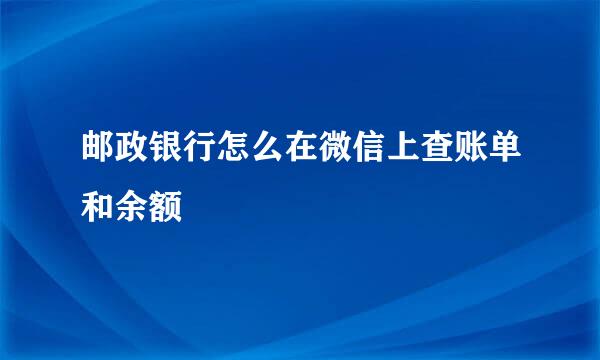 邮政银行怎么在微信上查账单和余额